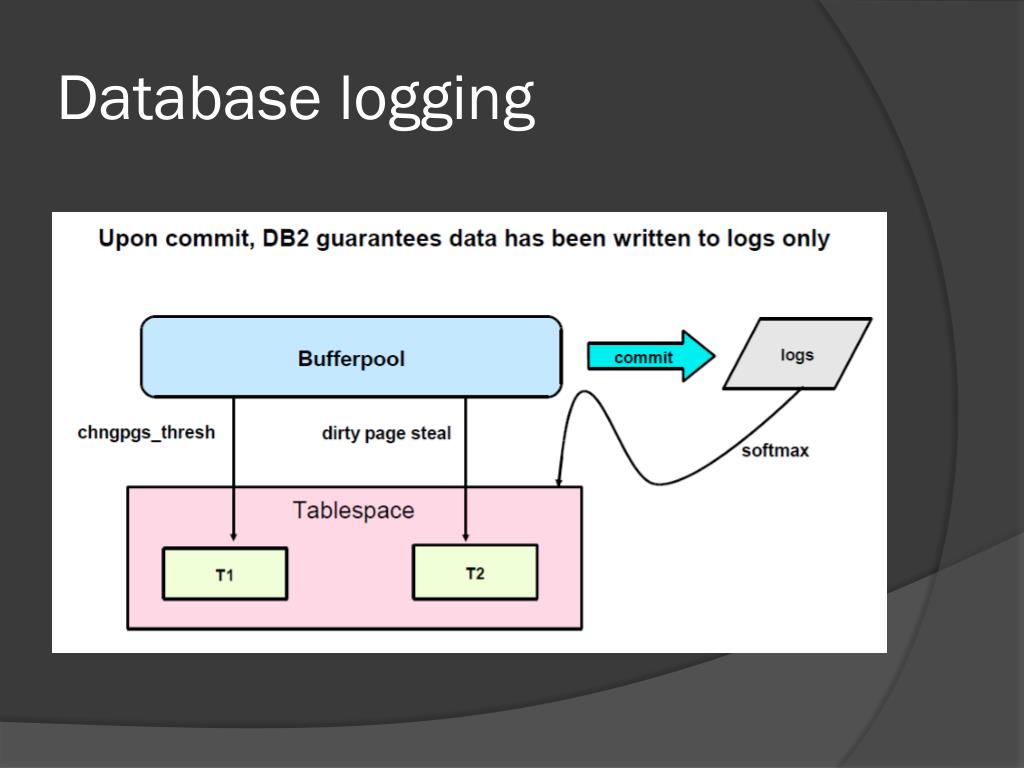 Database logging

Upon commit, DB2 guarantees data has been written to logs only

Bufferpool

commit

logs

chngpgs_thresh

dirty page steal

softmax

Tablespace

T1

T2